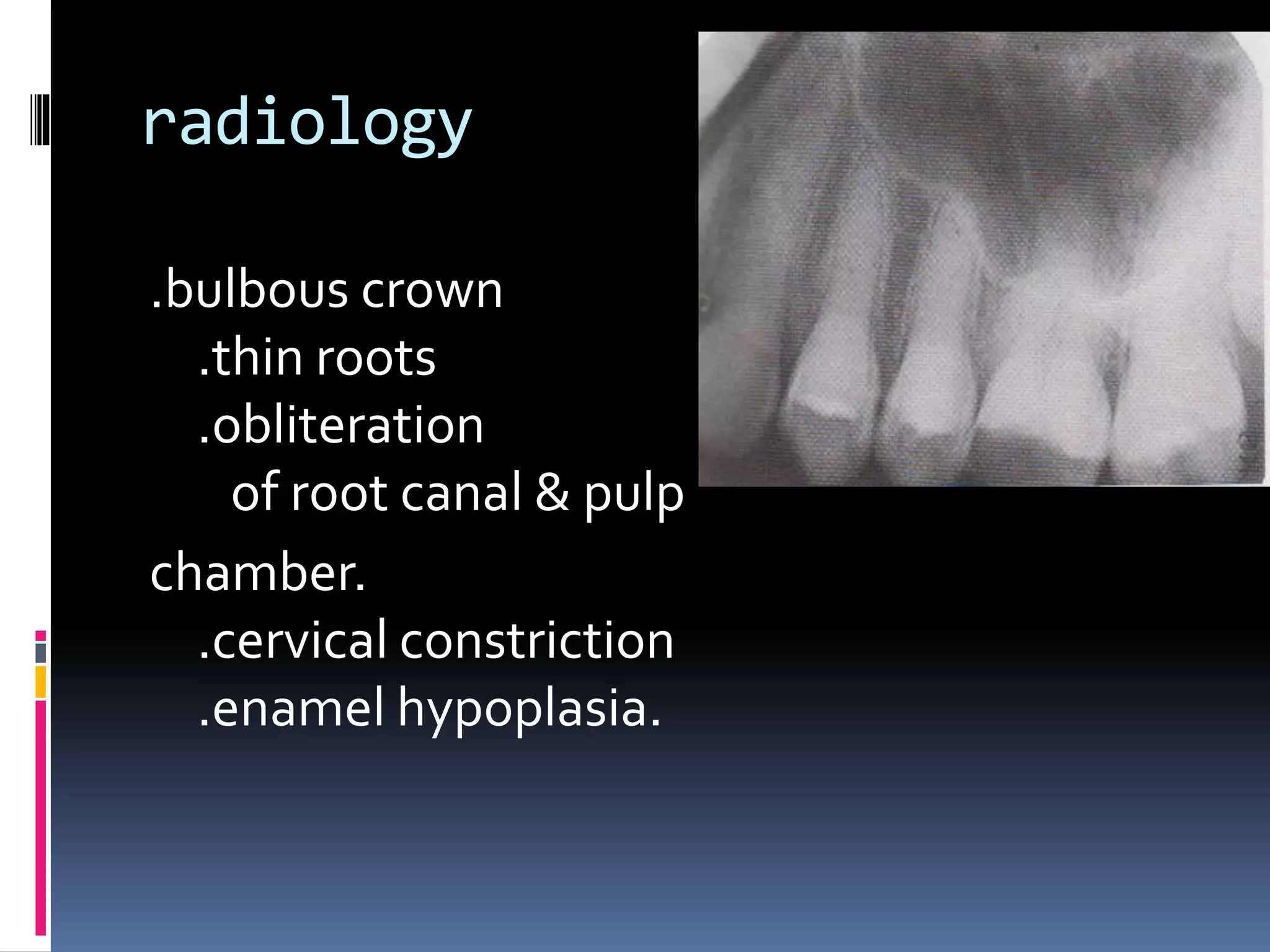 radiology

.bulbous crown
.thin roots
.obliteration
of root canal & pulp
chamber.
.cervical constriction
.enamel hypoplasia.